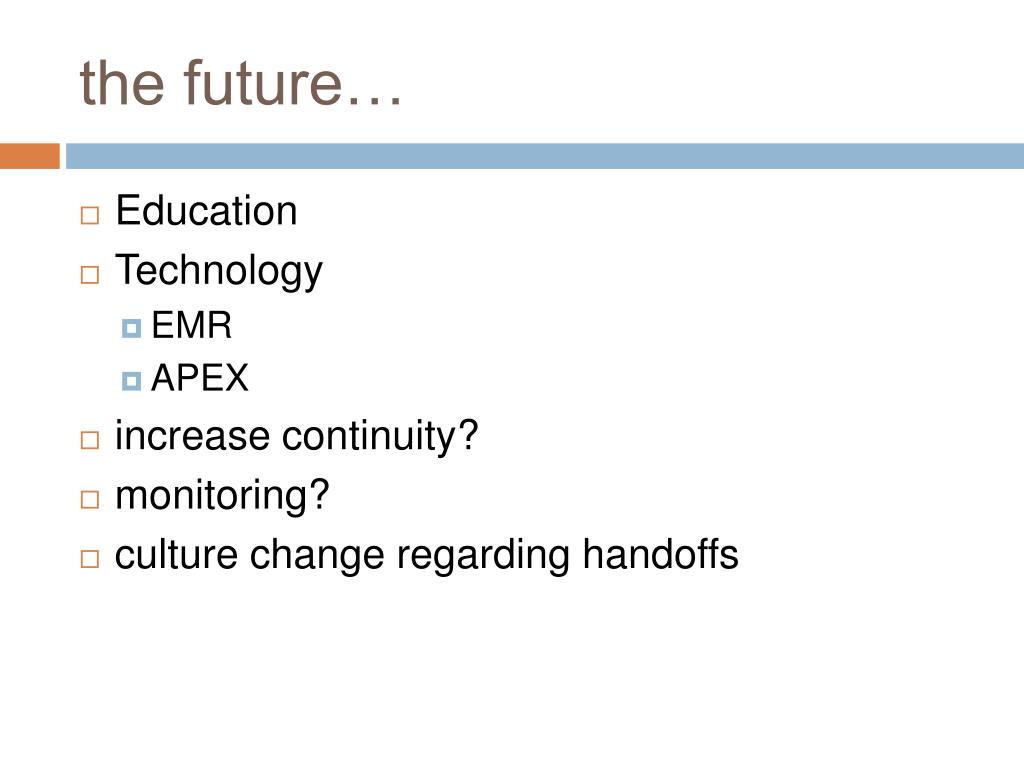 the future…

Education
Technology
EMR
APEX
increase continuity?
monitoring?
culture change regarding handoffs